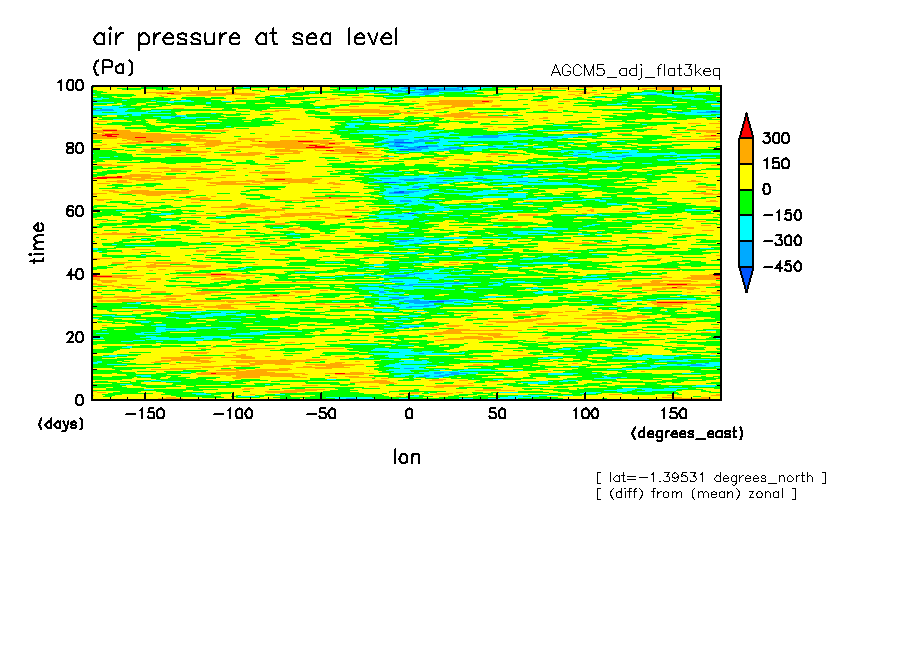 air pressure at sea level
(Pa)
AGCM5_adj_flat3keq

100
80
60
40
20
0
time
(days)

−150 −100 −50 0 50 100 150
(degrees_east)
lon

300
150
0
−150
−300
−450

[ lat=−1.39531 degrees_north ]
[ (diff) from (mean) zonal ]